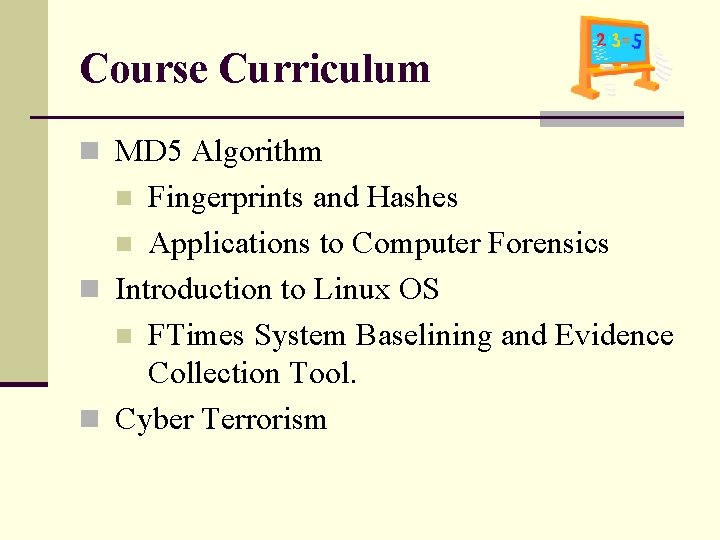 Course Curriculum

2 3=5

- MD5 Algorithm
  - Fingerprints and Hashes
  - Applications to Computer Forensics
- Introduction to Linux OS
  - FTimes System Baselining and Evidence Collection Tool.
- Cyber Terrorism